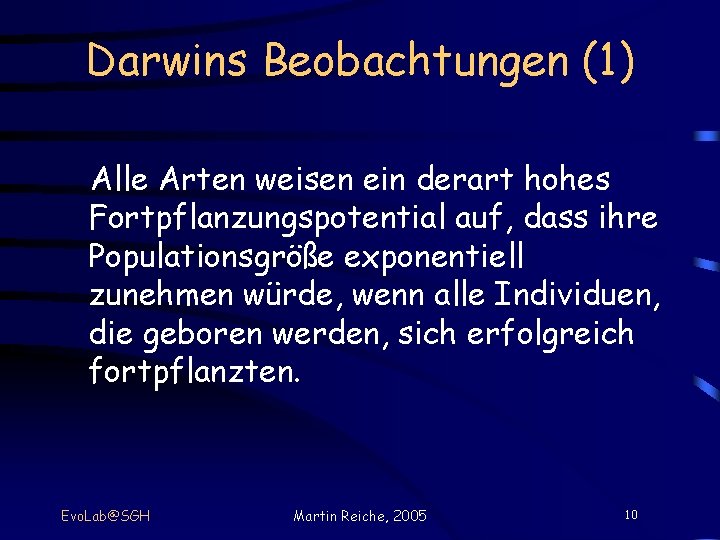 Darwins Beobachtungen (1)

Alle Arten weisen ein derart hohes Fortpflanzungspotential auf, dass ihre Populationsgröße exponentiell zunehmen würde, wenn alle Individuen, die geboren werden, sich erfolgreich fortpflanzten.

EvoLab@SGH

Martin Reiche, 2005

10